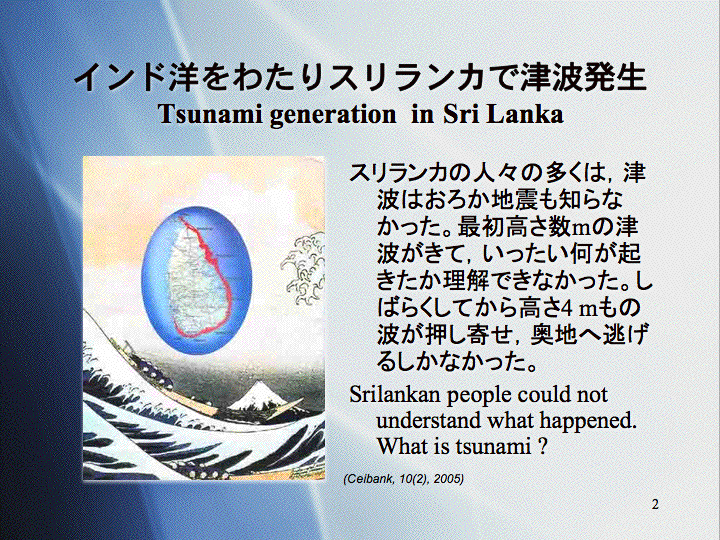 インド洋をわたりスリランカで津波発生
Tsunami generation in Sri Lanka

スリランカの人々の多くは，津波はおろか地震も知らなかった。最初高さ数mの津波がきて，いったい何が起きたか理解できなかった。しばらくしてから高さ4 mもの波が押し寄せ，奥地へ逃げるしかなかった。

Srilankan people could not understand what happened. What is tsunami ?

(Ceibank, 10(2), 2005)

2